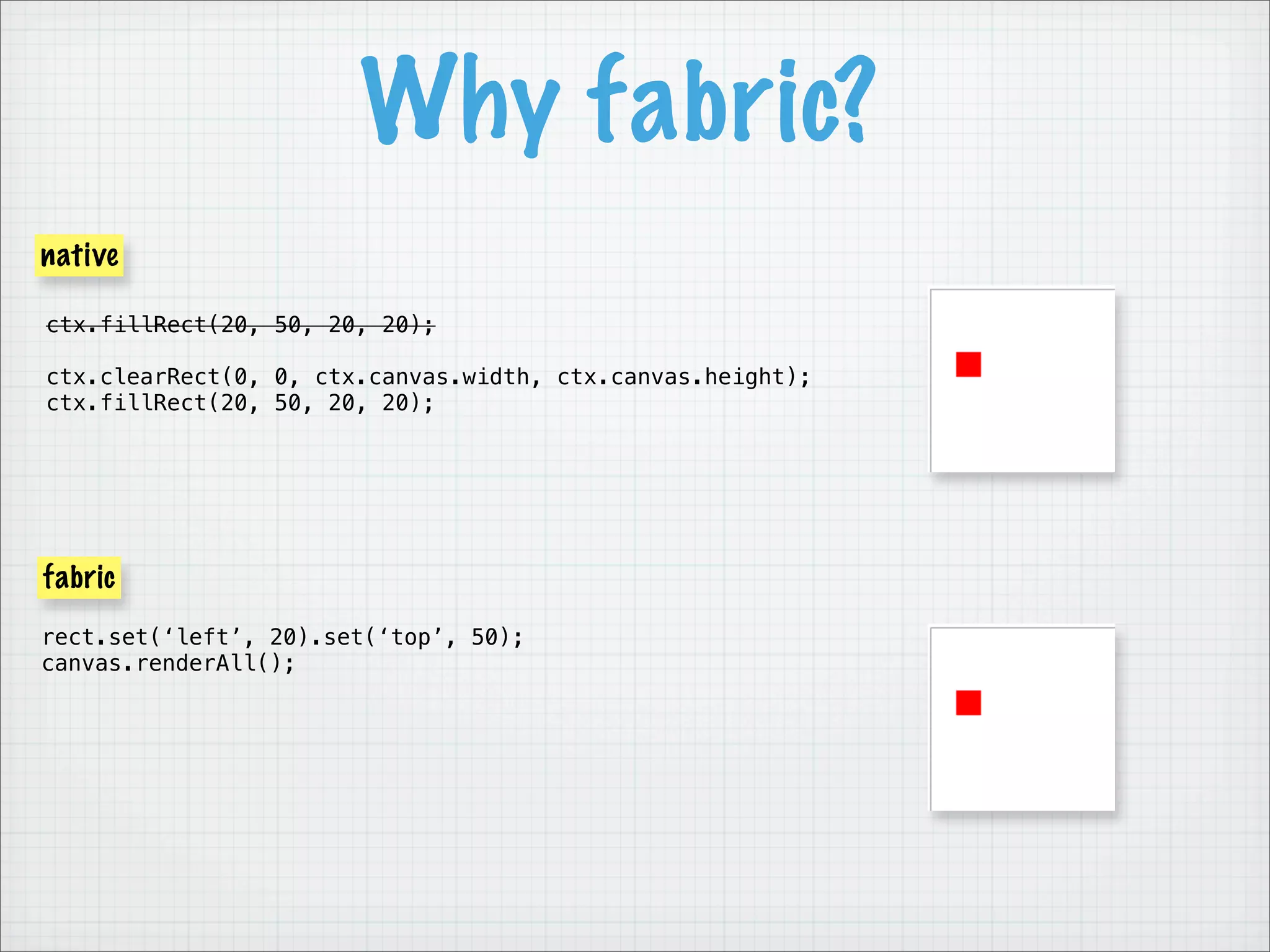 Why fabric?

native

~~ctx.fillRect(20, 50, 20, 20);~~

ctx.clearRect(0, 0, ctx.canvas.width, ctx.canvas.height);
ctx.fillRect(20, 50, 20, 20);

fabric

rect.set(‘left’, 20).set(‘top’, 50);
canvas.renderAll();